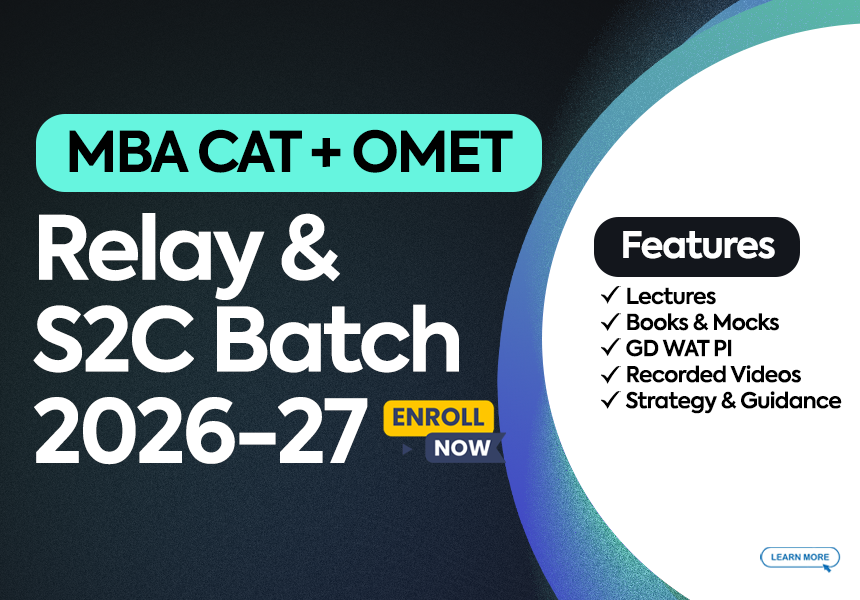 MBA CAT + OMET

Relay & S2C Batch 2026-27

ENROLL NOW

Features

✓ Lectures
✓ Books & Mocks
✓ GD WAT PI
✓ Recorded Videos
✓ Strategy & Guidance

LEARN MORE